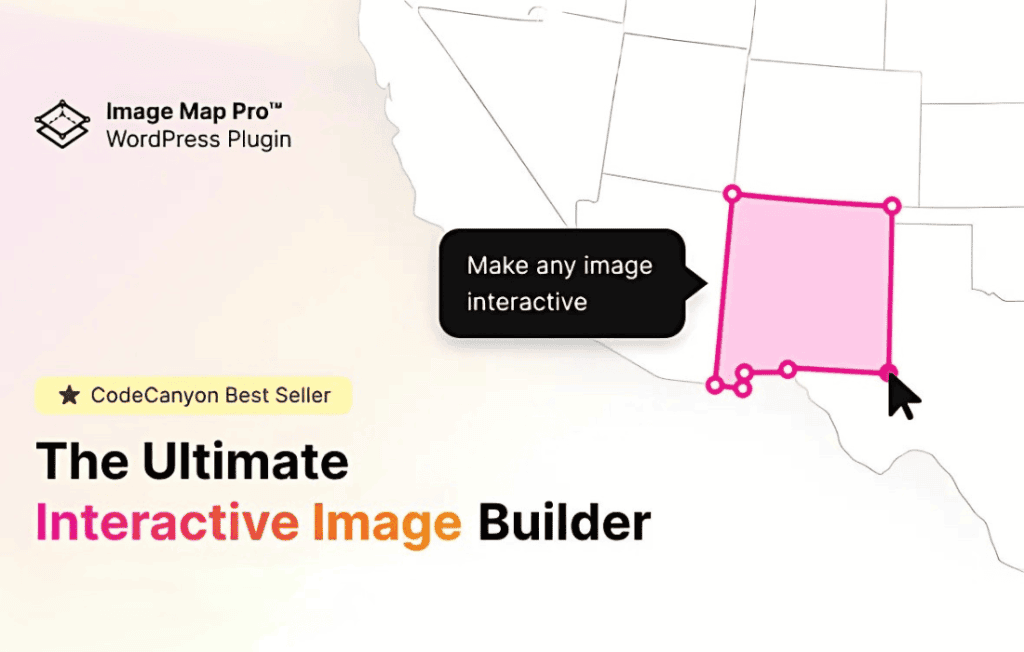 Image Map Pro™
WordPress Plugin

Make any image interactive

★ CodeCanyon Best Seller

The Ultimate
Interactive Image Builder